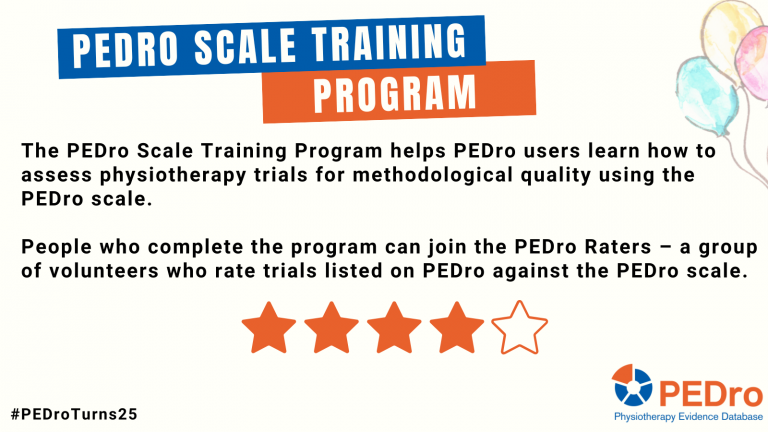 PEDRO SCALE TRAINING
PROGRAM

The PEDro Scale Training Program helps PEDro users learn how to assess physiotherapy trials for methodological quality using the PEDro scale.

People who complete the program can join the PEDro Raters – a group of volunteers who rate trials listed on PEDro against the PEDro scale.

#PEDroTurns25

PEDro
Physiotherapy Evidence Database